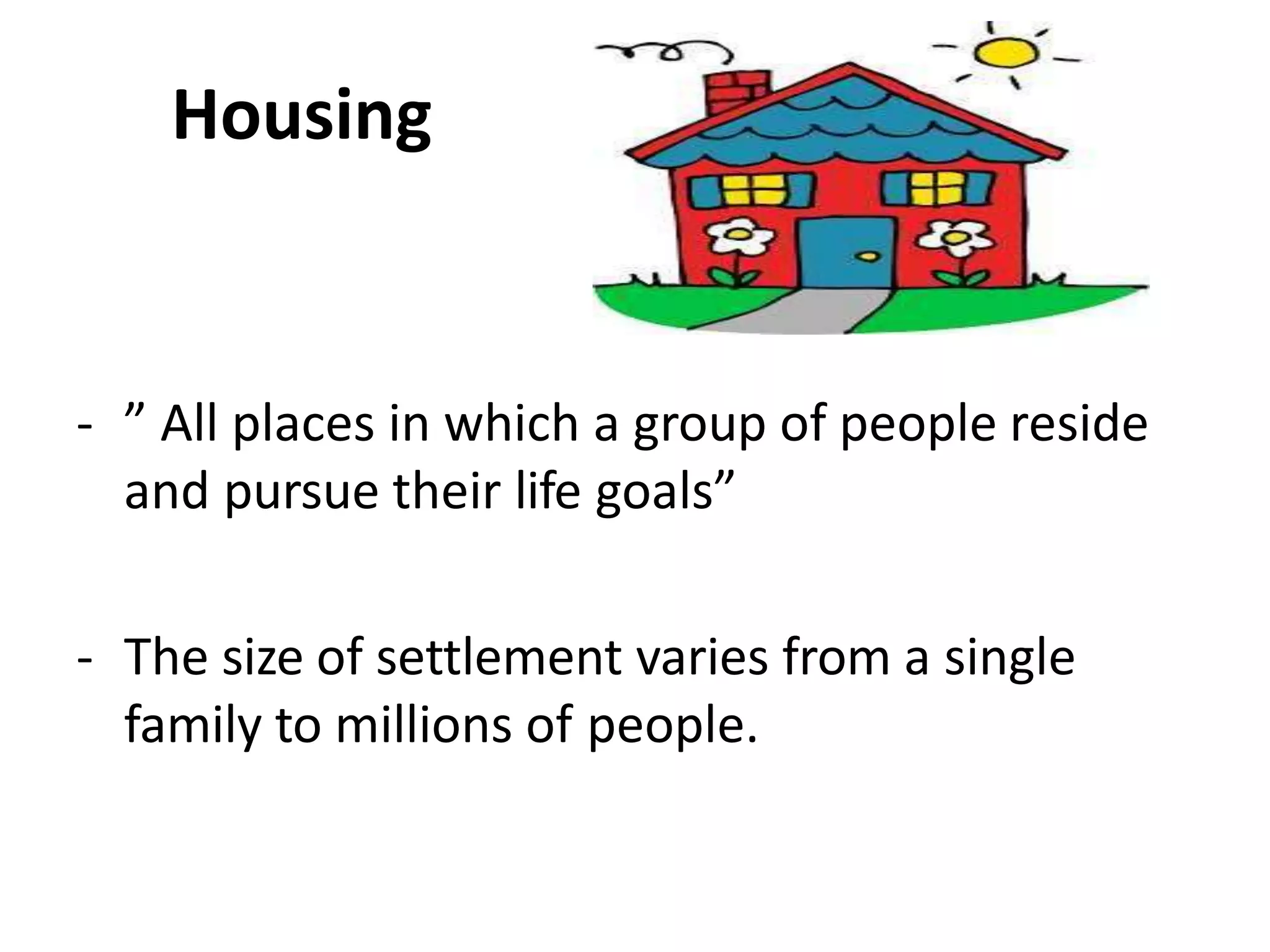 Housing

- ” All places in which a group of people reside and pursue their life goals”

- The size of settlement varies from a single family to millions of people.